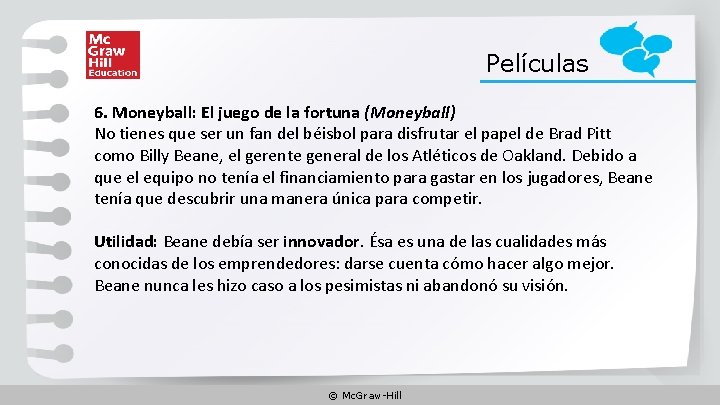 Mc
Graw
Hill
Education

Películas

6. Moneyball: El juego de la fortuna (Moneyball)
No tienes que ser un fan del béisbol para disfrutar el papel de Brad Pitt como Billy Beane, el gerente general de los Atléticos de Oakland. Debido a que el equipo no tenía el financiamiento para gastar en los jugadores, Beane tenía que descubrir una manera única para competir.

Utilidad: Beane debía ser innovador. Ésa es una de las cualidades más conocidas de los emprendedores: darse cuenta cómo hacer algo mejor. Beane nunca les hizo caso a los pesimistas ni abandonó su visión.

© McGraw-Hill